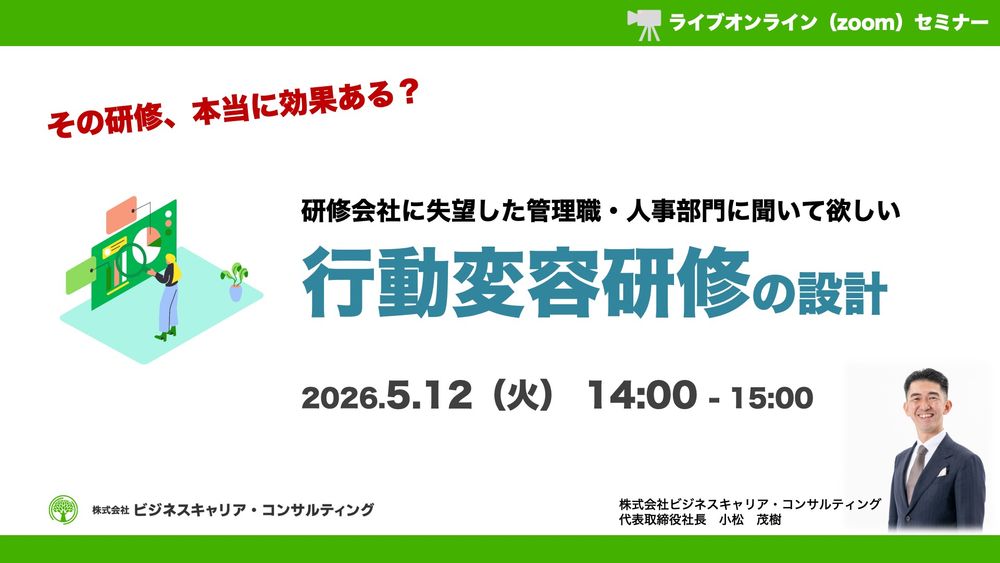 ライブオンライン（zoom）セミナー

その研修、本当に効果ある？

研修会社に失望した管理職・人事部門に聞いて欲しい

行動変容研修の設計

2026.5.12（火）　14:00 - 15:00

株式会社 ビジネスキャリア・コンサルティング

株式会社ビジネスキャリア・コンサルティング
代表取締役社長　小松　茂樹